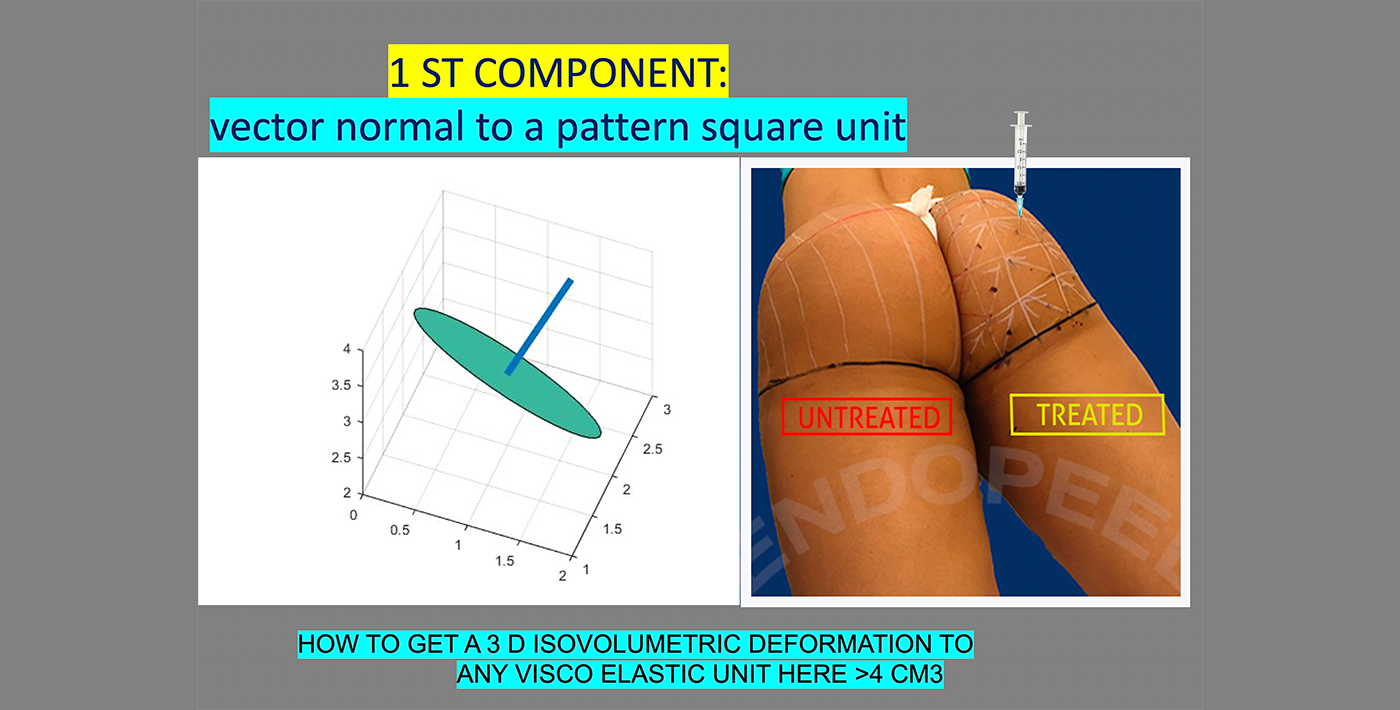 1 ST COMPONENT:
vector normal to a pattern square unit

4
3.5
3
2.5
2
0
0.5
1
1.5
2
1
1.5
2
2.5
3

UNTREATED
TREATED
ENDOPEEL

HOW TO GET A 3 D ISOVOLUMETRIC DEFORMATION TO ANY VISCO ELASTIC UNIT HERE >4 CM3